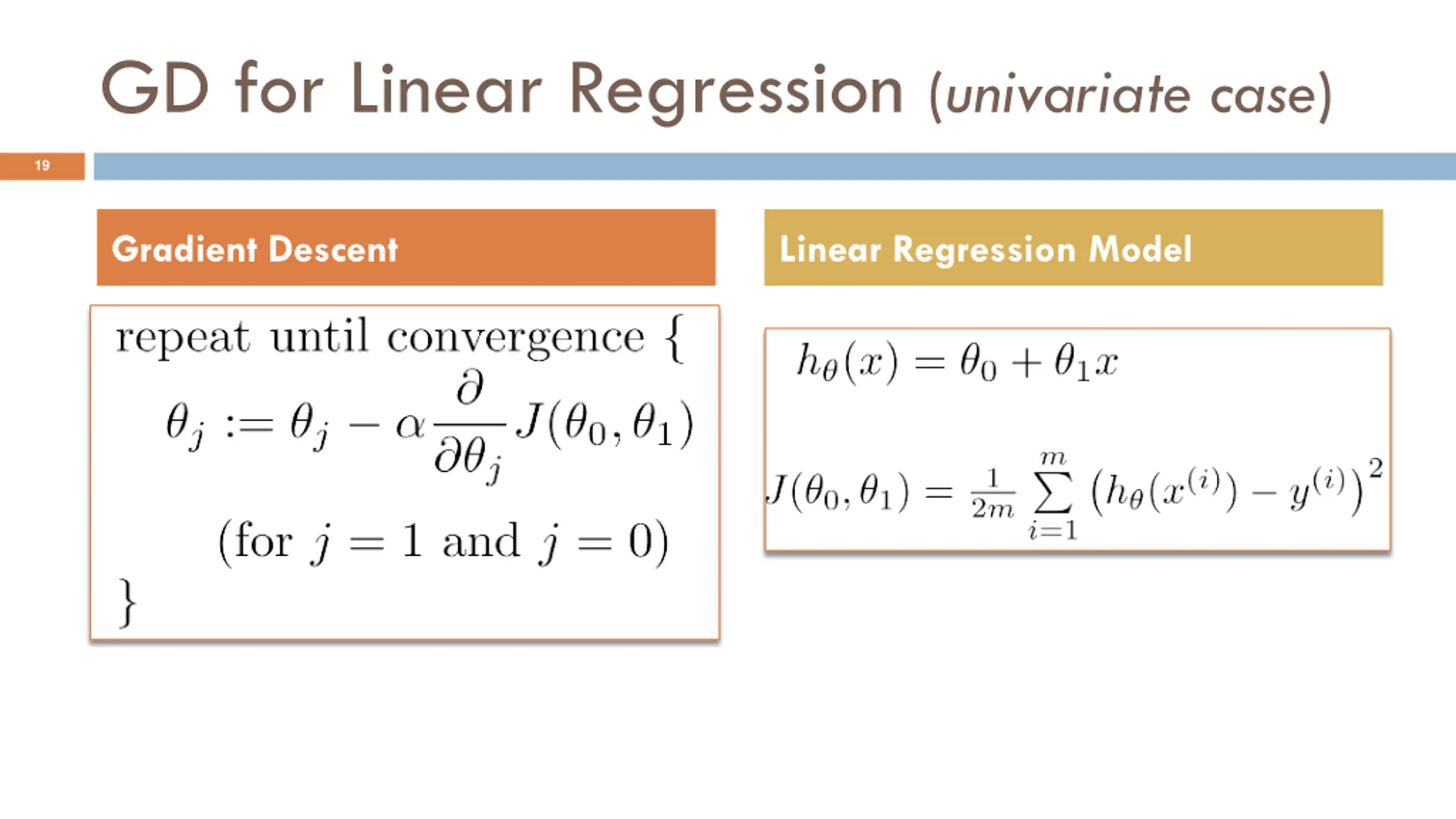 GD for Linear Regression (univariate case)

19

Gradient Descent

repeat until convergence {

$\theta_j := \theta_j - \alpha \frac{\partial}{\partial \theta_j} J(\theta_0, \theta_1)$

(for $j = 1$ and $j = 0$)

}

Linear Regression Model

$h_\theta(x) = \theta_0 + \theta_1 x$

$J(\theta_0, \theta_1) = \frac{1}{2m} \sum_{i=1}^{m} \left(h_\theta(x^{(i)}) - y^{(i)}\right)^2$